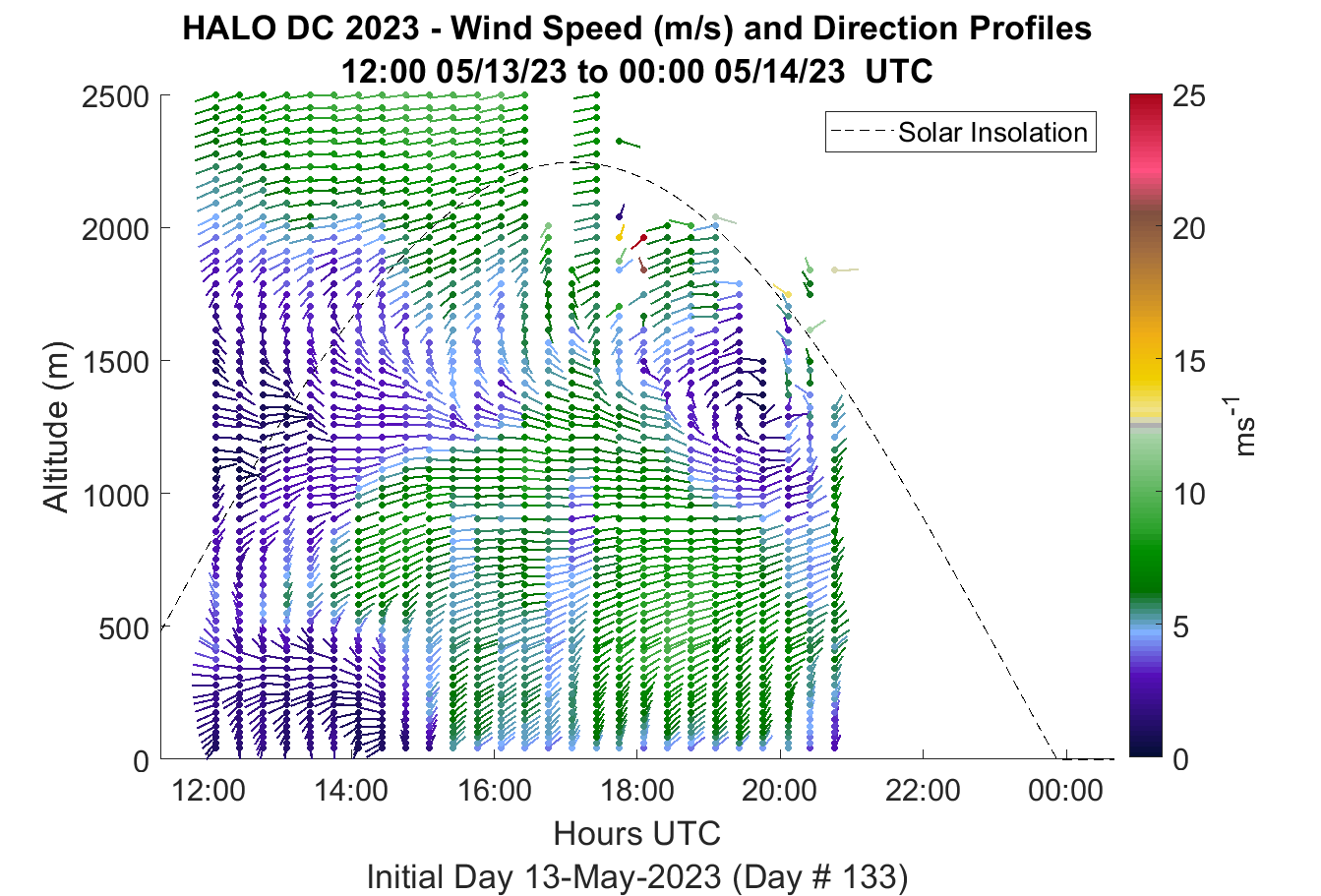 HALO DC 2023 - Wind Speed (m/s) and Direction Profiles
12:00 05/13/23 to 00:00 05/14/23 UTC

Solar Insolation

Altitude (m)

2500
2000
1500
1000
500
0

12:00
14:00
16:00
18:00
20:00
22:00
00:00

Hours UTC

Initial Day 13-May-2023 (Day # 133)

25
20
15
10
5
0

$ms^{-1}$